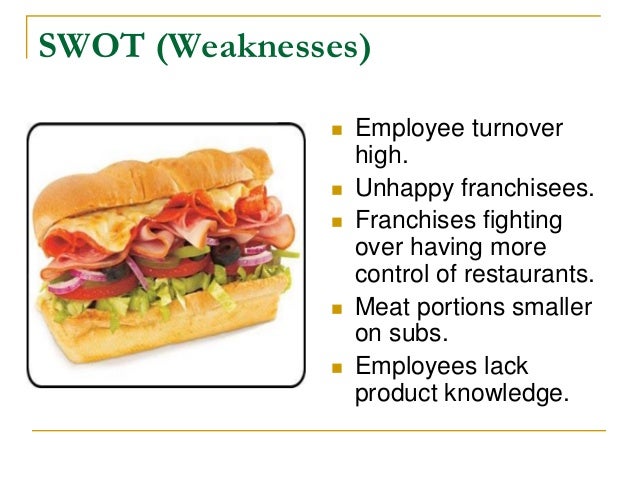 SWOT (Weaknesses)

- Employee turnover high.
- Unhappy franchisees.
- Franchises fighting over having more control of restaurants.
- Meat portions smaller on subs.
- Employees lack product knowledge.